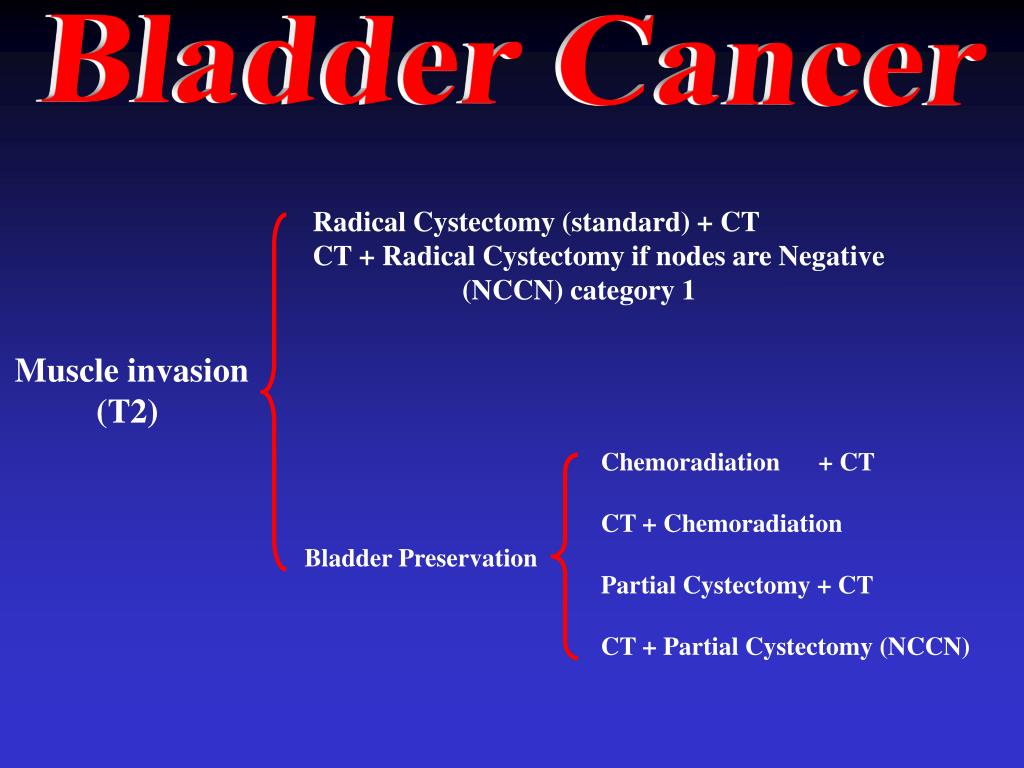 Bladder Cancer

Muscle invasion
(T2)

Radical Cystectomy (standard) + CT
CT + Radical Cystectomy if nodes are Negative
(NCCN) category 1

Bladder Preservation

Chemoradiation + CT

CT + Chemoradiation

Partial Cystectomy + CT

CT + Partial Cystectomy (NCCN)